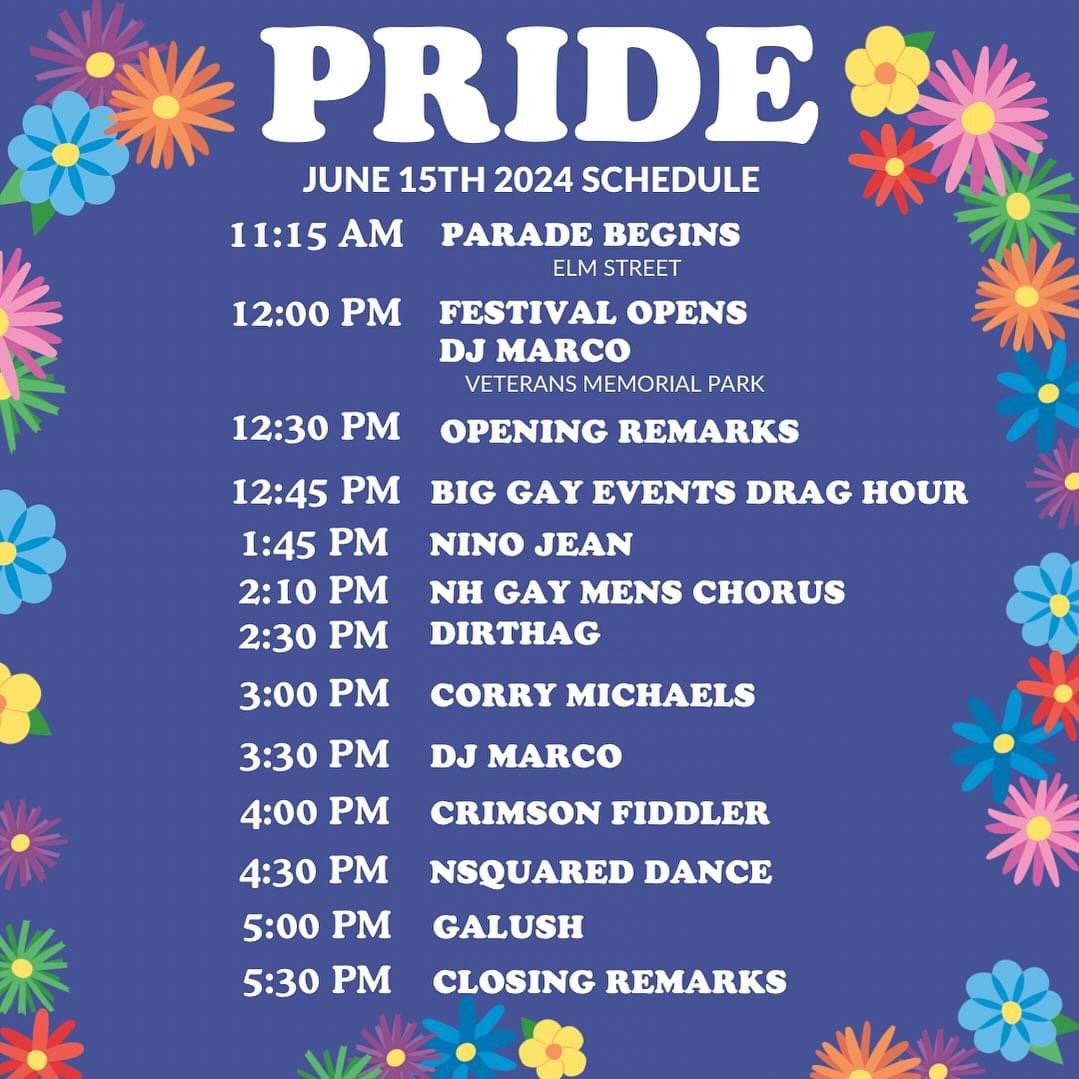 PRIDE
JUNE 15TH 2024 SCHEDULE

11:15 AM PARADE BEGINS
ELM STREET

12:00 PM FESTIVAL OPENS
DJ MARCO
VETERANS MEMORIAL PARK

12:30 PM OPENING REMARKS

12:45 PM BIG GAY EVENTS DRAG HOUR

1:45 PM NINO JEAN

2:10 PM NH GAY MENS CHORUS

2:30 PM DIRTHAG

3:00 PM CORRY MICHAELS

3:30 PM DJ MARCO

4:00 PM CRIMSON FIDDLER

4:30 PM NSQUARED DANCE

5:00 PM GALUSH

5:30 PM CLOSING REMARKS